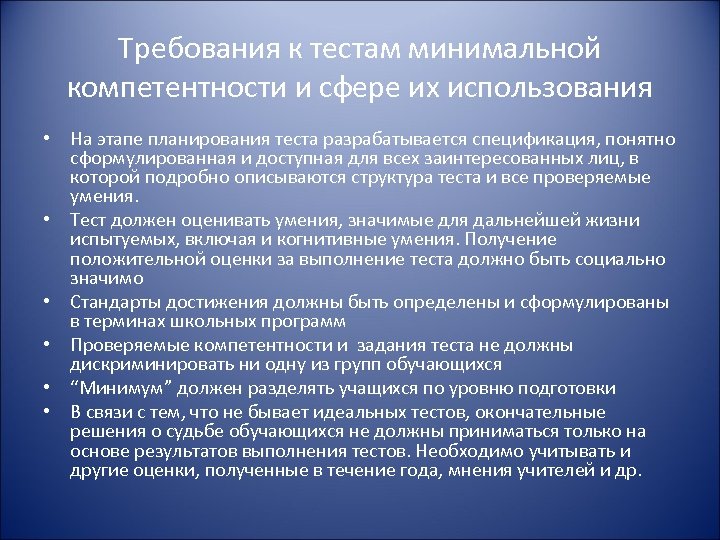 Требования к тестам минимальной компетентности и сфере их использования

• На этапе планирования теста разрабатывается спецификация, понятно сформулированная и доступная для всех заинтересованных лиц, в которой подробно описываются структура теста и все проверяемые умения.
• Тест должен оценивать умения, значимые для дальнейшей жизни испытуемых, включая и когнитивные умения. Получение положительной оценки за выполнение теста должно быть социально значимо
• Стандарты достижения должны быть определены и сформулированы в терминах школьных программ
• Проверяемые компетентности и задания теста не должны дискриминировать ни одну из групп обучающихся
• “Минимум” должен разделять учащихся по уровню подготовки
• В связи с тем, что не бывает идеальных тестов, окончательные решения о судьбе обучающихся не должны приниматься только на основе результатов выполнения тестов. Необходимо учитывать и другие оценки, полученные в течение года, мнения учителей и др.